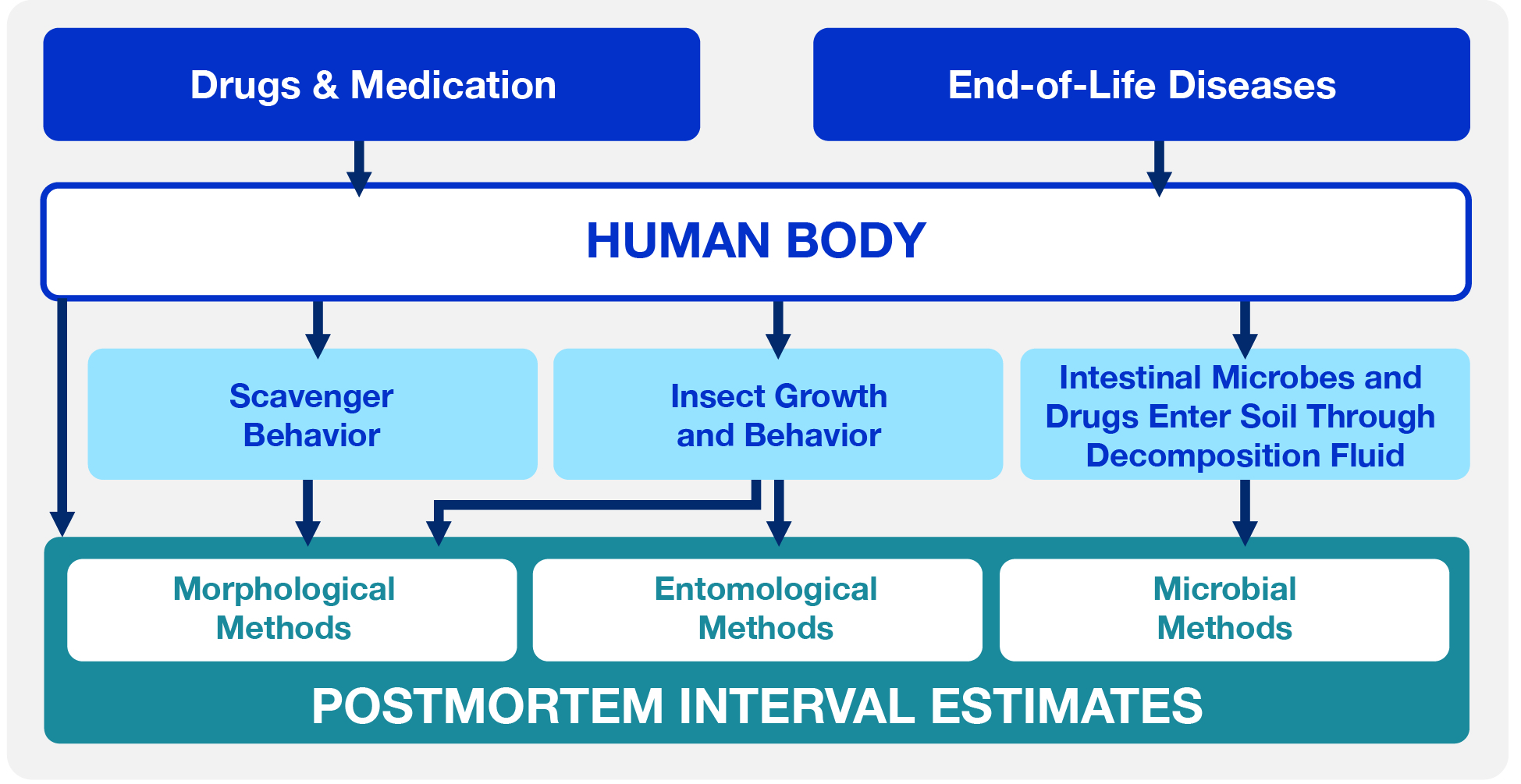 Drugs & Medication

End-of-Life Diseases

HUMAN BODY

Scavenger Behavior

Insect Growth and Behavior

Intestinal Microbes and Drugs Enter Soil Through Decomposition Fluid

Morphological Methods

Entomological Methods

Microbial Methods

POSTMORTEM INTERVAL ESTIMATES